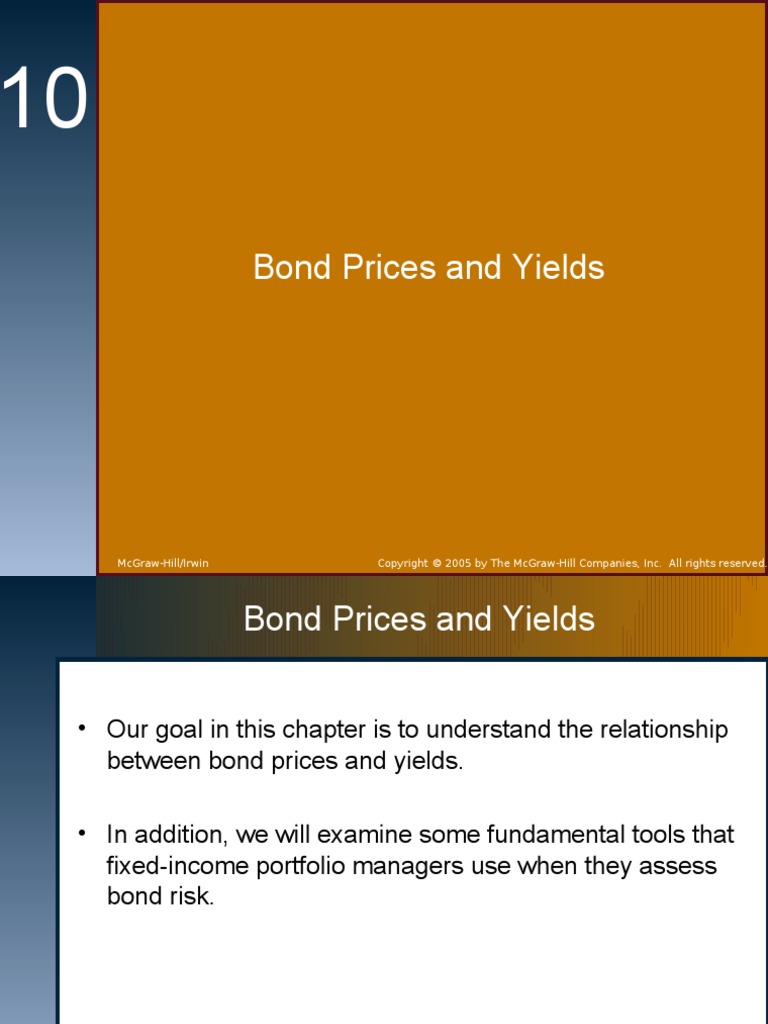 10

Bond Prices and Yields

McGraw-Hill/Irwin

Copyright © 2005 by The McGraw-Hill Companies, Inc. All rights reserved.

Bond Prices and Yields

• Our goal in this chapter is to understand the relationship between bond prices and yields.

• In addition, we will examine some fundamental tools that fixed-income portfolio managers use when they assess bond risk.